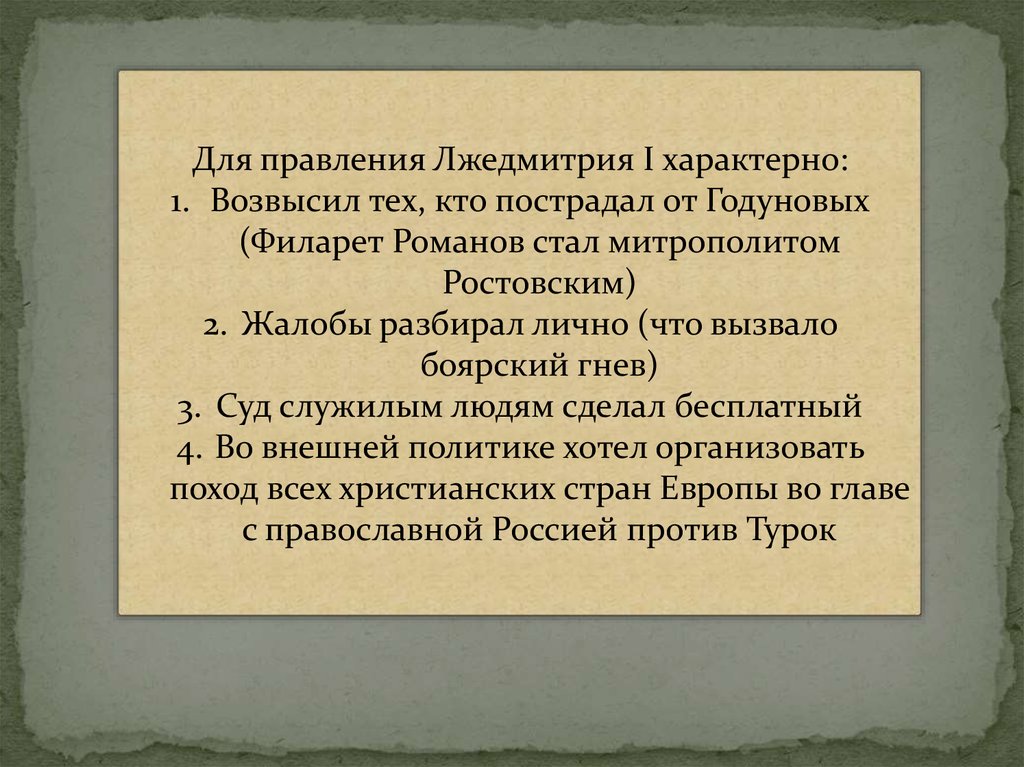 Для правления Лжедмитрия I характерно:
1. Возвысил тех, кто пострадал от Годуновых (Филарет Романов стал митрополитом Ростовским)
2. Жалобы разбирал лично (что вызвало боярский гнев)
3. Суд служилым людям сделал бесплатный
4. Во внешней политике хотел организовать поход всех христианских стран Европы во главе с православной Россией против Турок